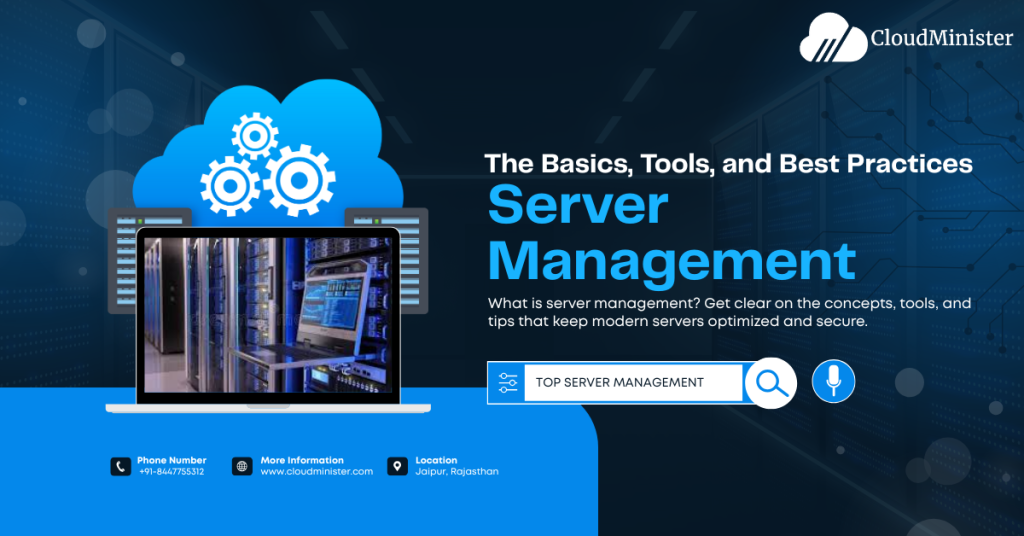 CloudMinister

The Basics, Tools, and Best Practices
Server Management

What is server management? Get clear on the concepts, tools, and tips that keep modern servers optimized and secure.

TOP SERVER MANAGEMENT

Phone Number
+91-8447755312

More Information
www.cloudminister.com

Location
Jaipur, Rajasthan